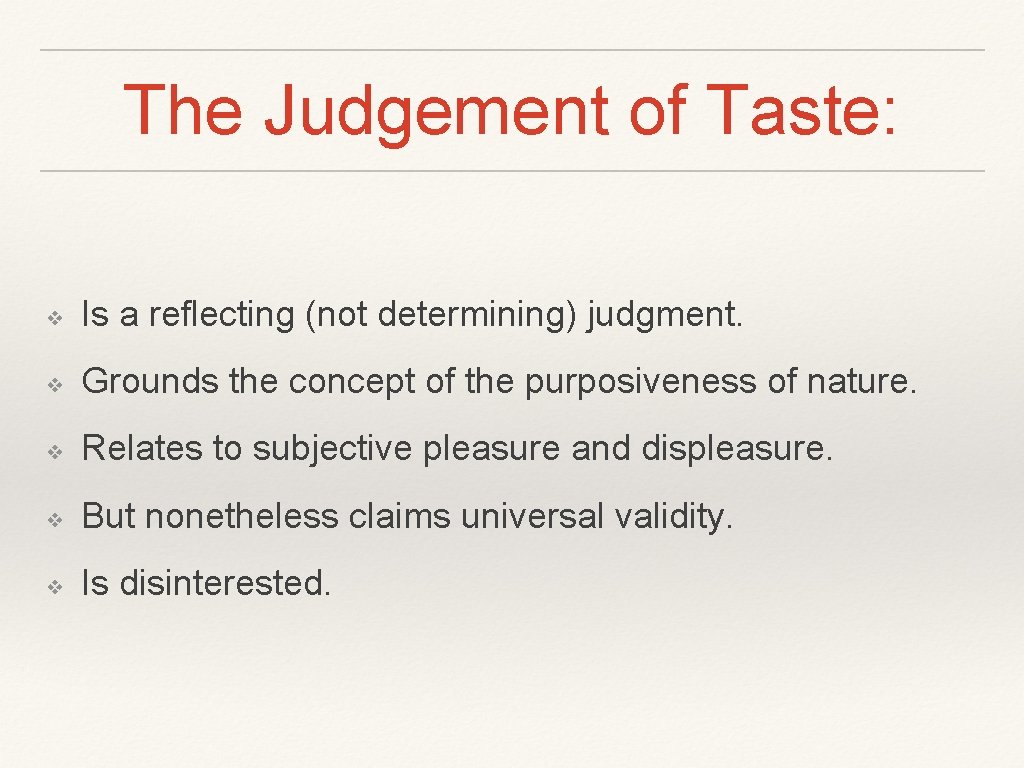 The Judgement of Taste:

❖ Is a reflecting (not determining) judgment.

❖ Grounds the concept of the purposiveness of nature.

❖ Relates to subjective pleasure and displeasure.

❖ But nonetheless claims universal validity.

❖ Is disinterested.